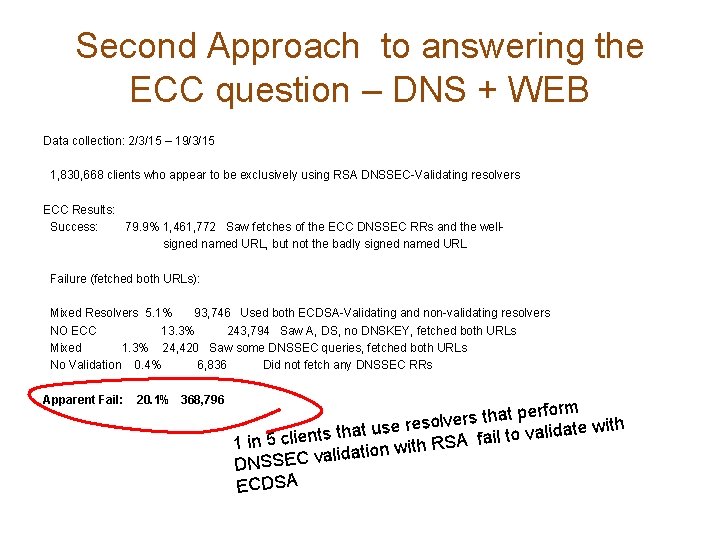 Second Approach to answering the ECC question – DNS + WEB

Data collection: 2/3/15 – 19/3/15

1,830,668 clients who appear to be exclusively using RSA DNSSEC-Validating resolvers

ECC Results:
Success: 79.9% 1,461,772 Saw fetches of the ECC DNSSEC RRs and the well-signed named URL, but not the badly signed named URL

Failure (fetched both URLs):

Mixed Resolvers 5.1% 93,746 Used both ECDSA-Validating and non-validating resolvers
NO ECC 13.3% 243,794 Saw A, DS, no DNSKEY, fetched both URLs
Mixed 1.3% 24,420 Saw some DNSSEC queries, fetched both URLs
No Validation 0.4% 6,836 Did not fetch any DNSSEC RRs

Apparent Fail: 20.1% 368,796

1 in 5 clients that use resolvers that perform DNSSEC validation with RSA fail to validate with ECDSA